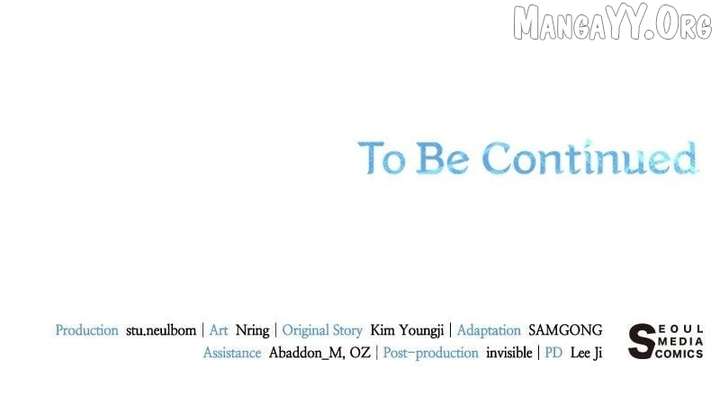 MangaYY.Org

To Be Continued

Production stu.neulbom | Art Nring | Original Story Kim Youngji | Adaptation SAMGONG
Assistance Abaddon_M, OZ | Post-production invisible | PD Lee Ji

SEOUL MEDIA COMICS